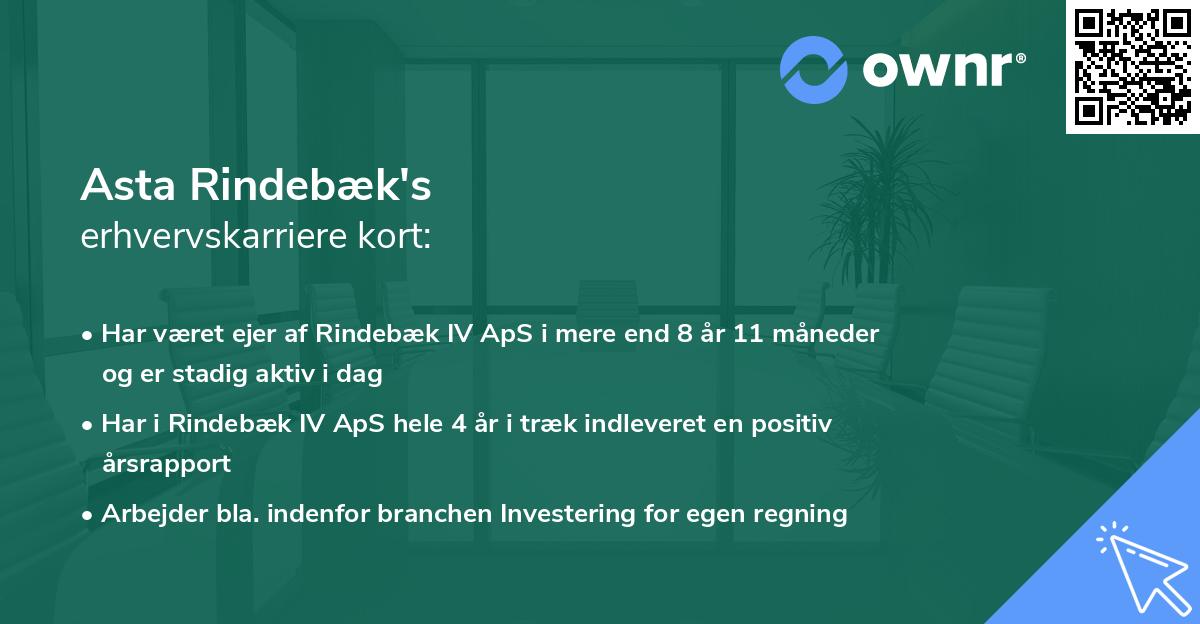 ownr®

Asta Rindebæk's
erhvervskarriere kort:

• Har været ejer af Rindebæk IV ApS i mere end 8 år 11 måneder og er stadig aktiv i dag

• Har i Rindebæk IV ApS hele 4 år i træk indleveret en positiv årsrapport

• Arbejder bla. indenfor branchen Investering for egen regning